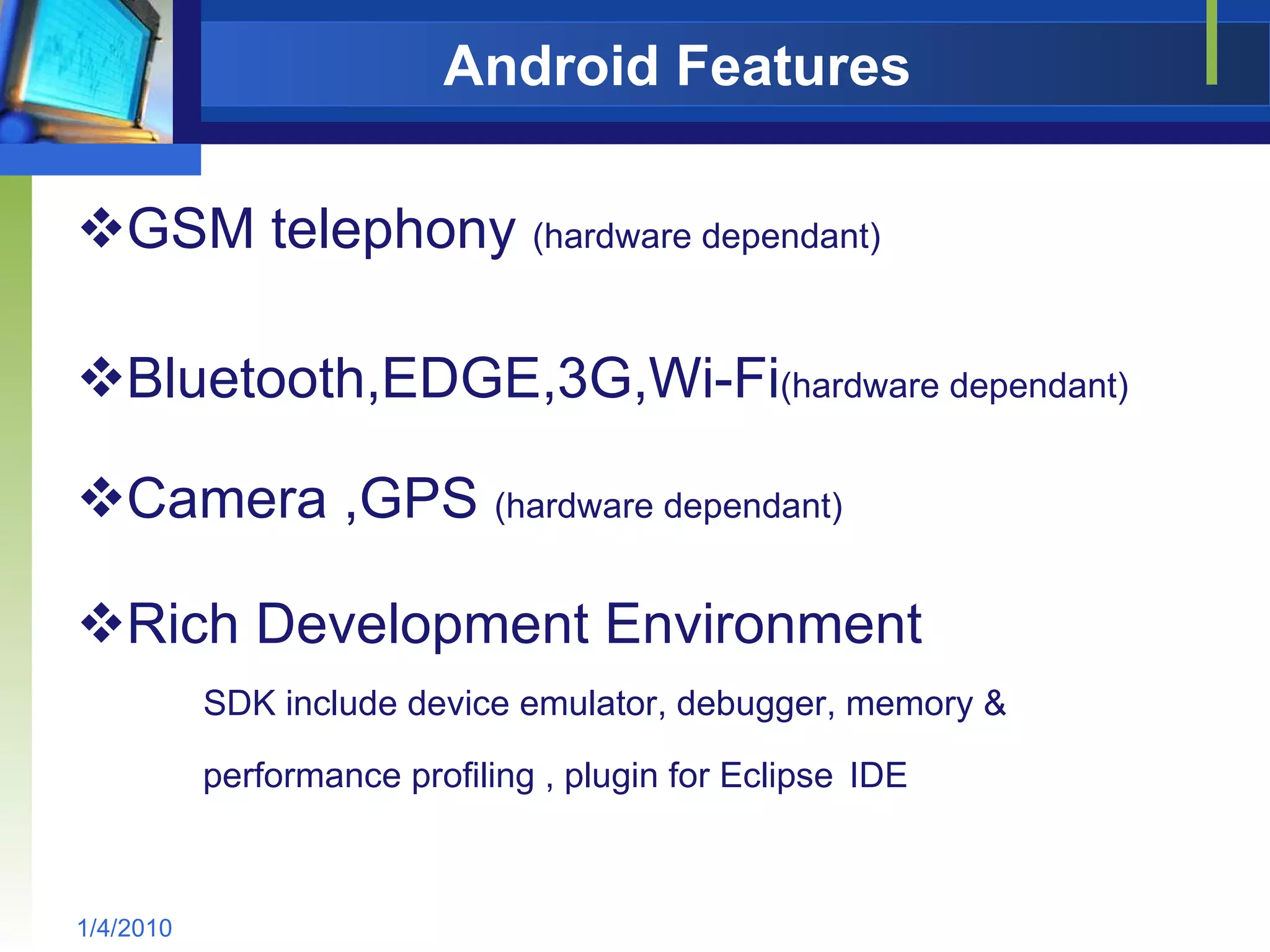 Android Features

❖GSM telephony (hardware dependant)

❖Bluetooth,EDGE,3G,Wi-Fi(hardware dependant)

❖Camera ,GPS (hardware dependant)

❖Rich Development Environment

SDK include device emulator, debugger, memory & performance profiling , plugin for Eclipse IDE

1/4/2010